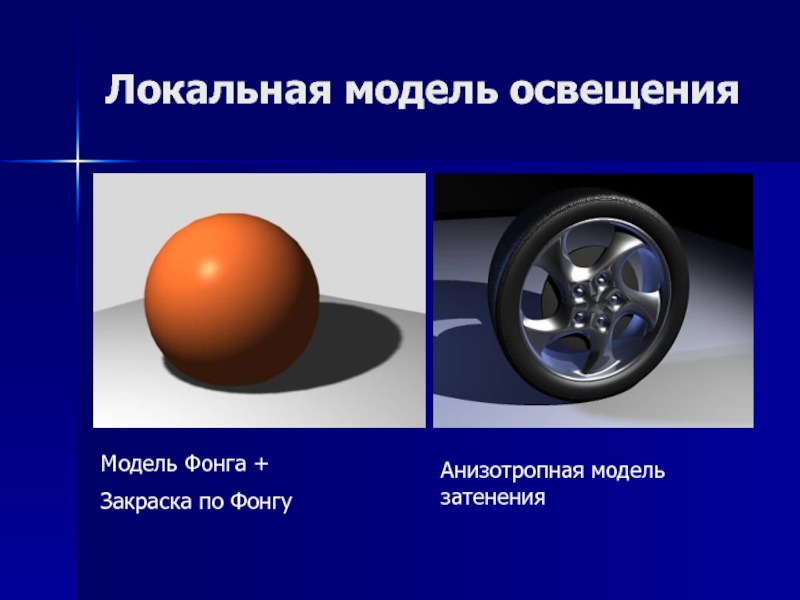 Локальная модель освещения

Модель Фонга +

Закраска по Фонгу

Анизотропная модель затенения